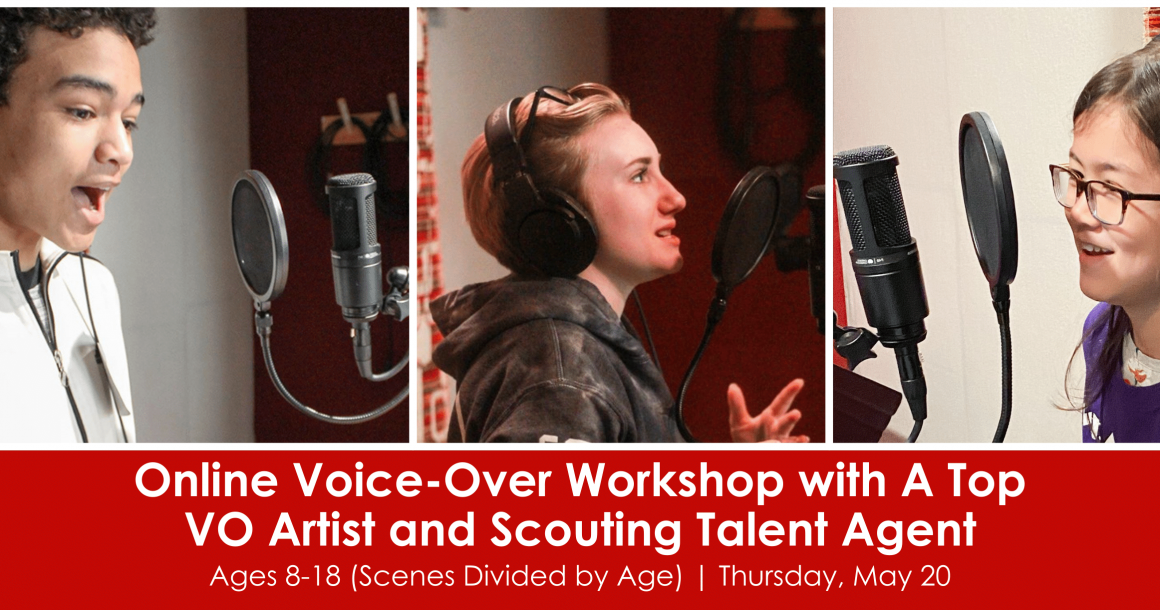 Online Voice-Over Workshop with A Top VO Artist and Scouting Talent Agent

Ages 8-18 (Scenes Divided by Age) | Thursday, May 20